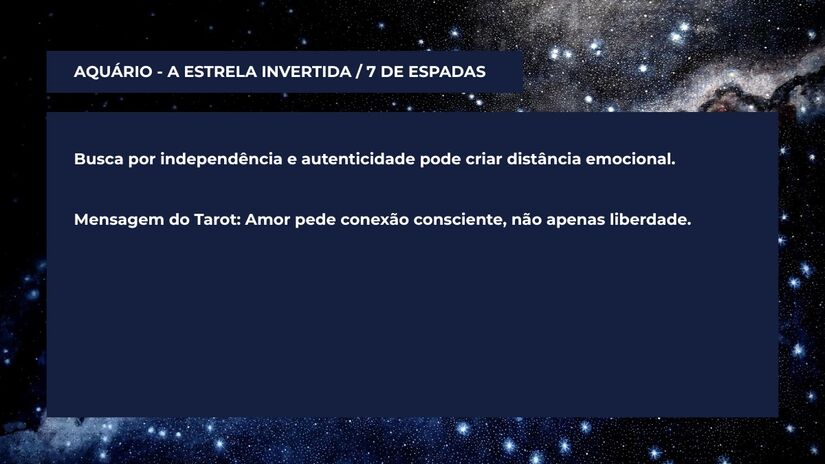 AQUÁRIO - A ESTRELA INVERTIDA / 7 DE ESPADAS

Busca por independência e autenticidade pode criar distância emocional.

Mensagem do Tarot: Amor pede conexão consciente, não apenas liberdade.